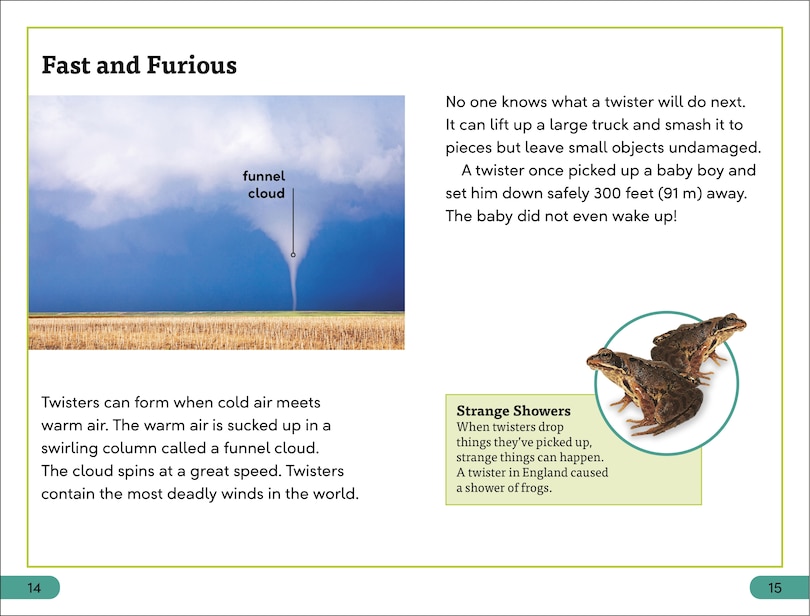 Fast and Furious

funnel cloud

Twisters can form when cold air meets warm air. The warm air is sucked up in a swirling column called a funnel cloud. The cloud spins at a great speed. Twisters contain the most deadly winds in the world.

No one knows what a twister will do next. It can lift up a large truck and smash it to pieces but leave small objects undamaged.

A twister once picked up a baby boy and set him down safely 300 feet (91 m) away. The baby did not even wake up!

Strange Showers
When twisters drop things they've picked up, strange things can happen. A twister in England caused a shower of frogs.

14

15